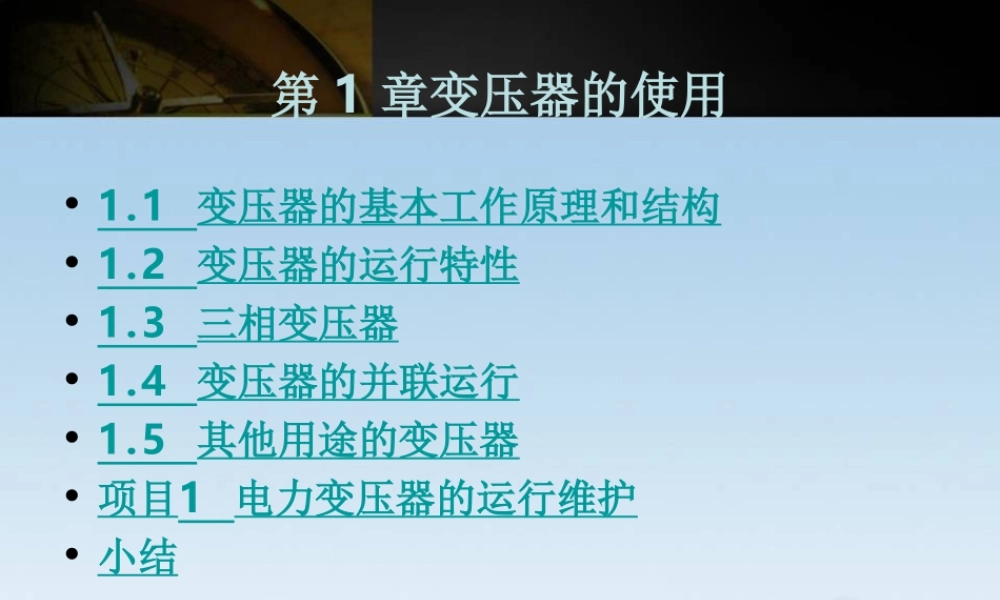 第 1 章变压器的使用

• 1.1 变压器的基本工作原理和结构
• 1.2 变压器的运行特性
• 1.3 三相变压器
• 1.4 变压器的并联运行
• 1.5 其他用途的变压器
• 项目1 电力变压器的运行维护
• 小结